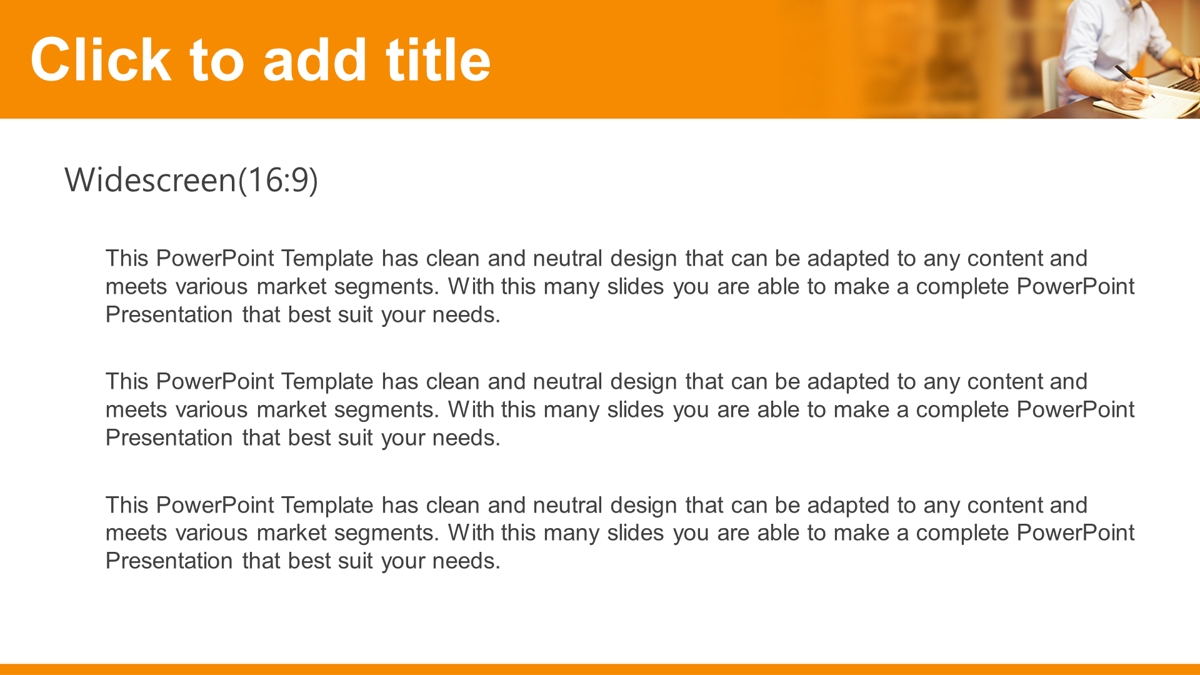 Click to add title

Widescreen(16:9)

This PowerPoint Template has clean and neutral design that can be adapted to any content and meets various market segments. With this many slides you are able to make a complete PowerPoint Presentation that best suit your needs.

This PowerPoint Template has clean and neutral design that can be adapted to any content and meets various market segments. With this many slides you are able to make a complete PowerPoint Presentation that best suit your needs.

This PowerPoint Template has clean and neutral design that can be adapted to any content and meets various market segments. With this many slides you are able to make a complete PowerPoint Presentation that best suit your needs.